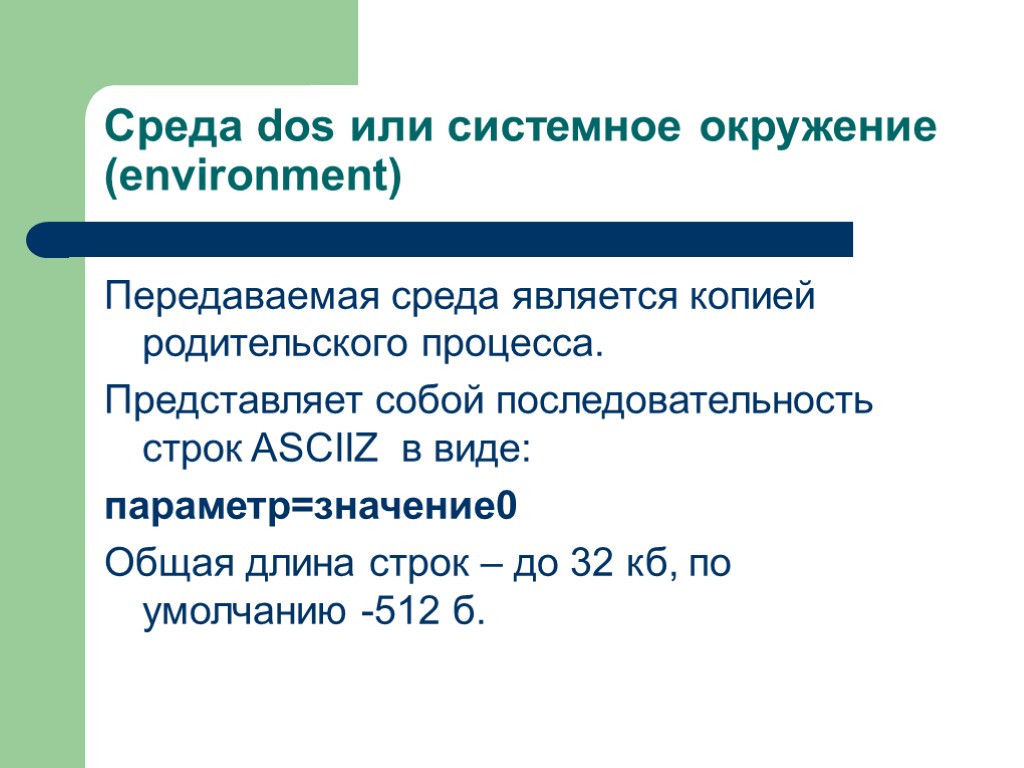 Среда dos или системное окружение (environment)

Передаваемая среда является копией родительского процесса.

Представляет собой последовательность строк ASCIIZ  в виде:

параметр=значение0

Общая длина строк – до 32 кб, по умолчанию -512 б.